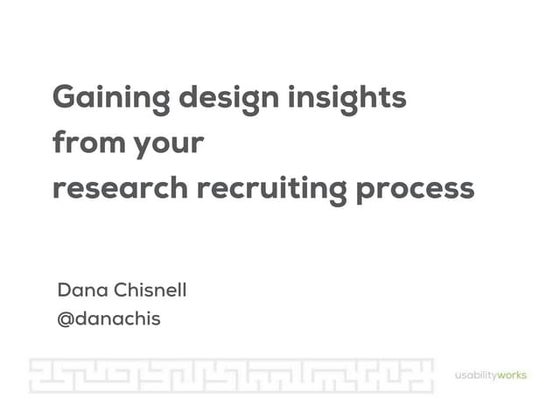 Gaining design insights
from your
research recruiting process

Dana Chisnell
@danachis

usabilityworks